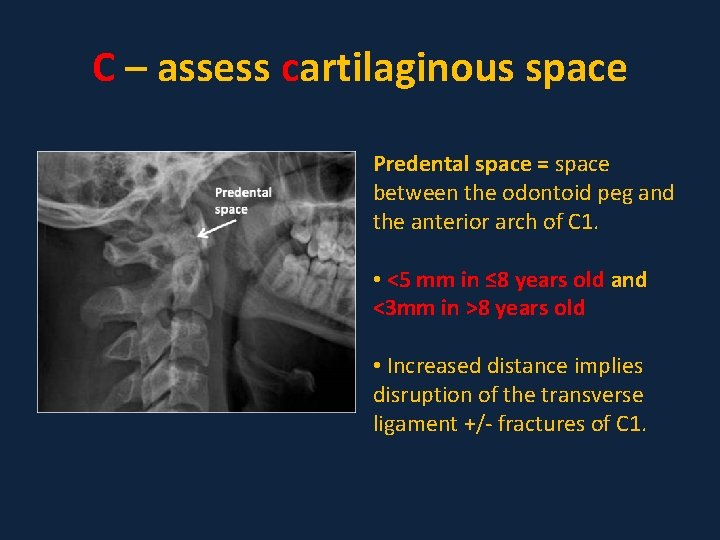 C – assess cartilaginous space

Predental space

Predental space = space between the odontoid peg and the anterior arch of C1.

• <5 mm in ≤8 years old and <3mm in >8 years old

• Increased distance implies disruption of the transverse ligament +/- fractures of C1.